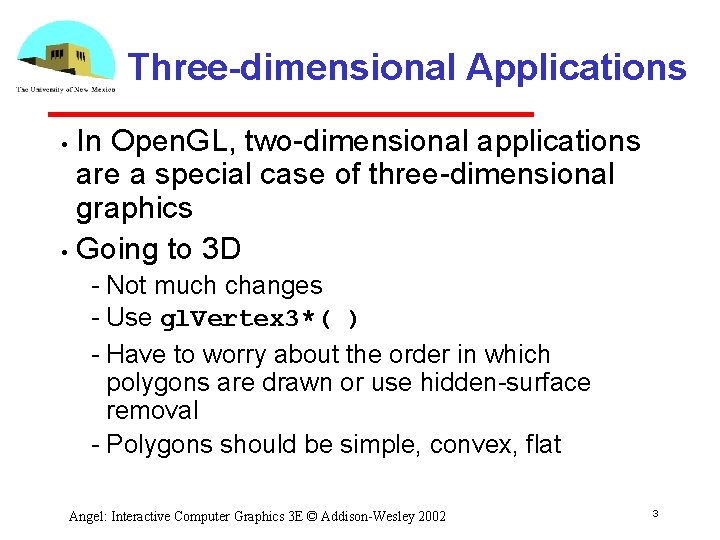 The University of New Mexico

Three-dimensional Applications

• In OpenGL, two-dimensional applications are a special case of three-dimensional graphics

• Going to 3D

- Not much changes
- Use glVertex3*( )
- Have to worry about the order in which polygons are drawn or use hidden-surface removal
- Polygons should be simple, convex, flat

Angel: Interactive Computer Graphics 3E © Addison-Wesley 2002

3